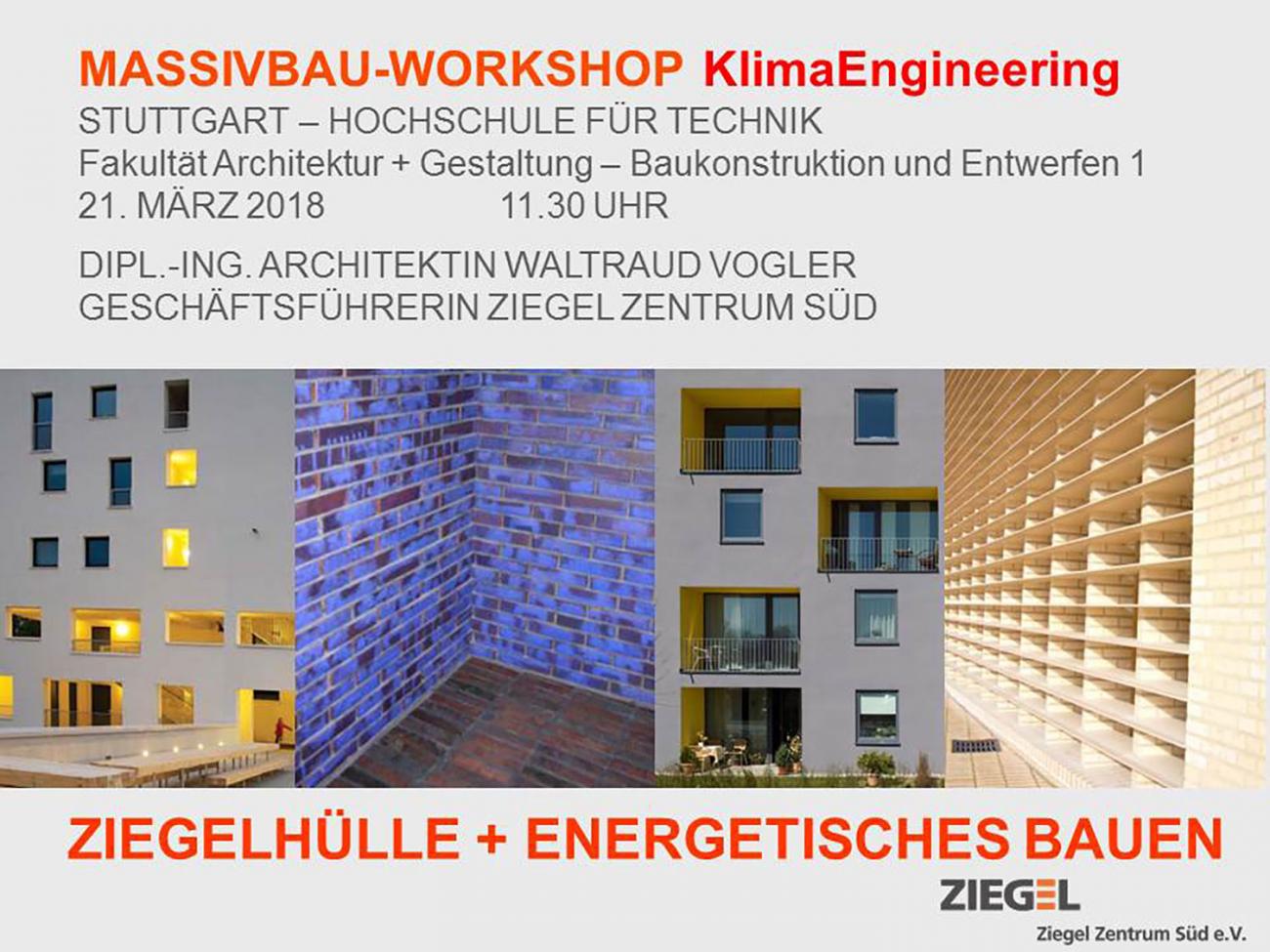 MASSIVBAU-WORKSHOP KlimaEngineering
STUTTGART – HOCHSCHULE FÜR TECHNIK
Fakultät Architektur + Gestaltung – Baukonstruktion und Entwerfen 1
21. MÄRZ 2018 11.30 UHR

DIPL.-ING. ARCHITEKTIN WALTRAUD VOGLER
GESCHÄFTSFÜHRERIN ZIEGEL ZENTRUM SÜD

ZIEGELHÜLLE + ENERGETISCHES BAUEN

ZIEGEL
Ziegel Zentrum Süd e.V.